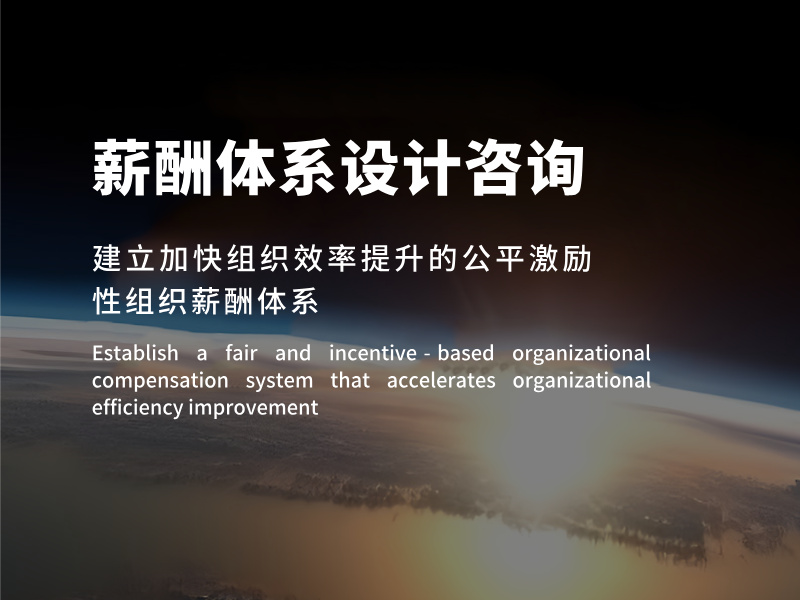 薪酬体系设计咨询

建立加快组织效率提升的公平激励性组织薪酬体系

Establish a fair and incentive - based organizational compensation system that accelerates organizational efficiency improvement